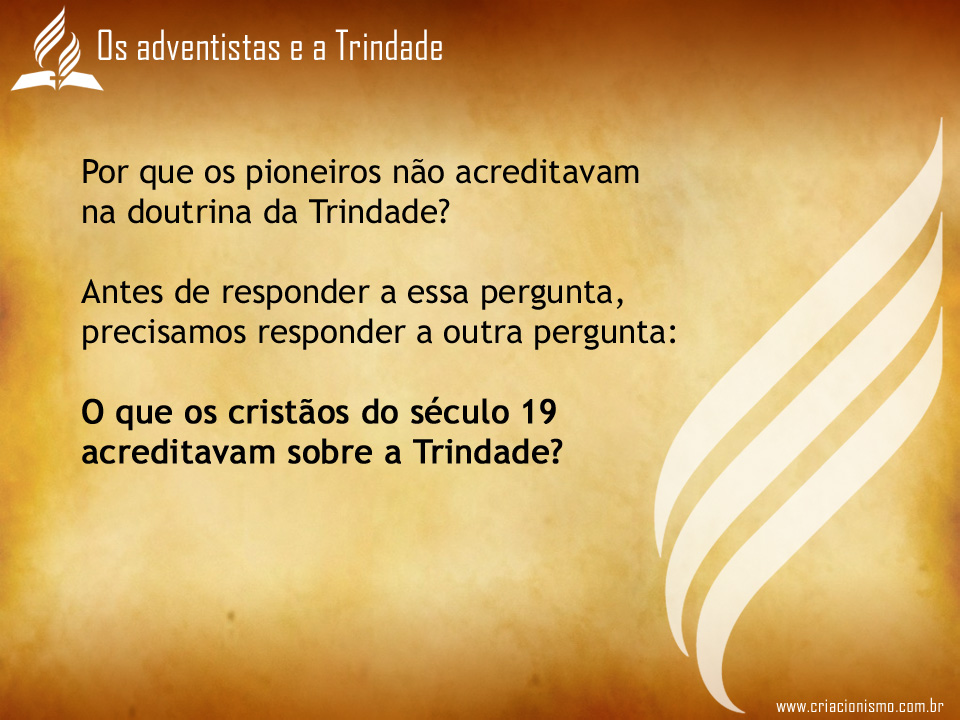 Os adventistas e a Trindade

Por que os pioneiros não acreditavam na doutrina da Trindade?

Antes de responder a essa pergunta, precisamos responder a outra pergunta:

O que os cristãos do século 19 acreditavam sobre a Trindade?

www.criacionismo.com.br